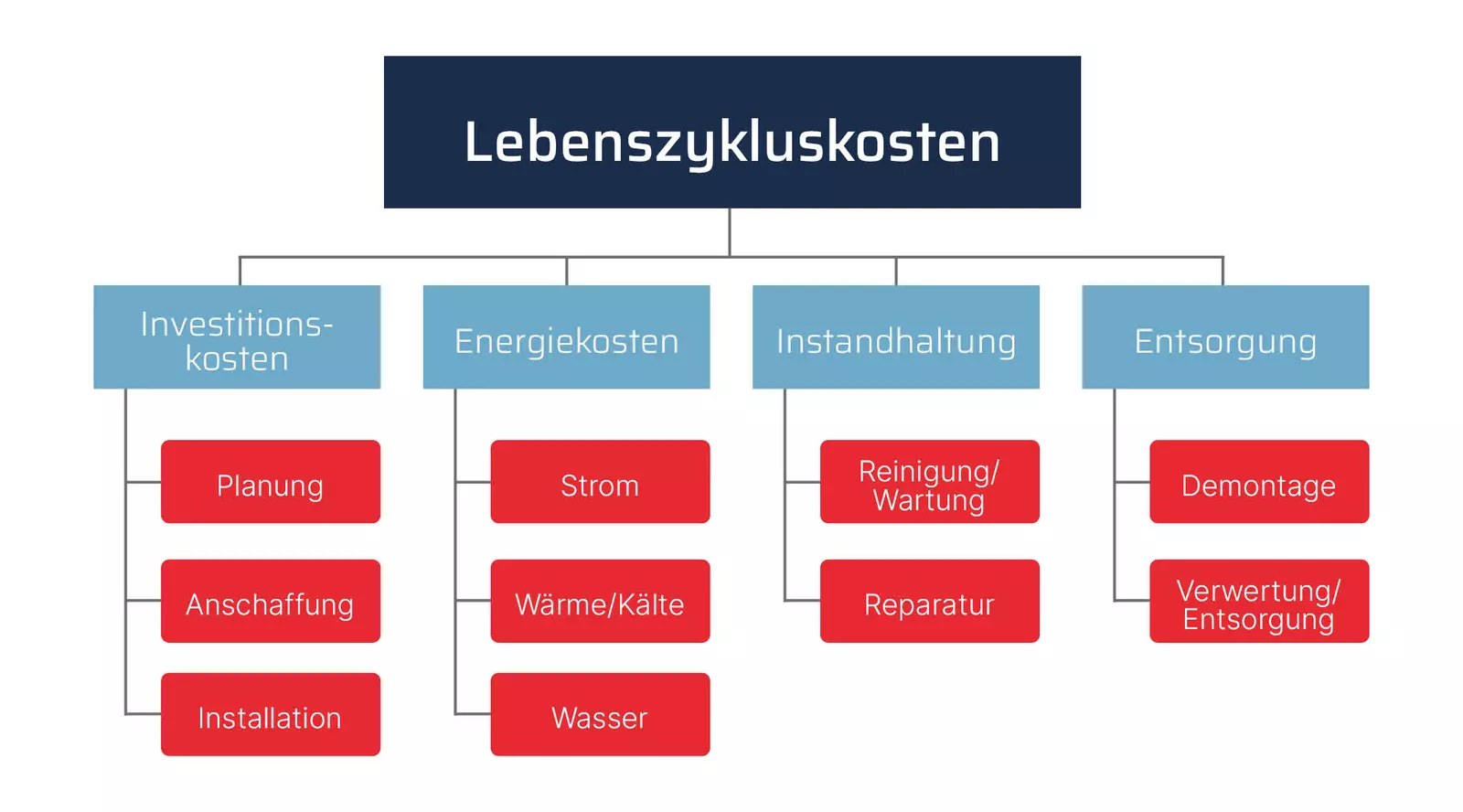 Lebenszykluskosten

Investitionskosten

Planung

Anschaffung

Installation

Energiekosten

Strom

Wärme/Kälte

Wasser

Instandhaltung

Reinigung/ Wartung

Reparatur

Entsorgung

Demontage

Verwertung/ Entsorgung